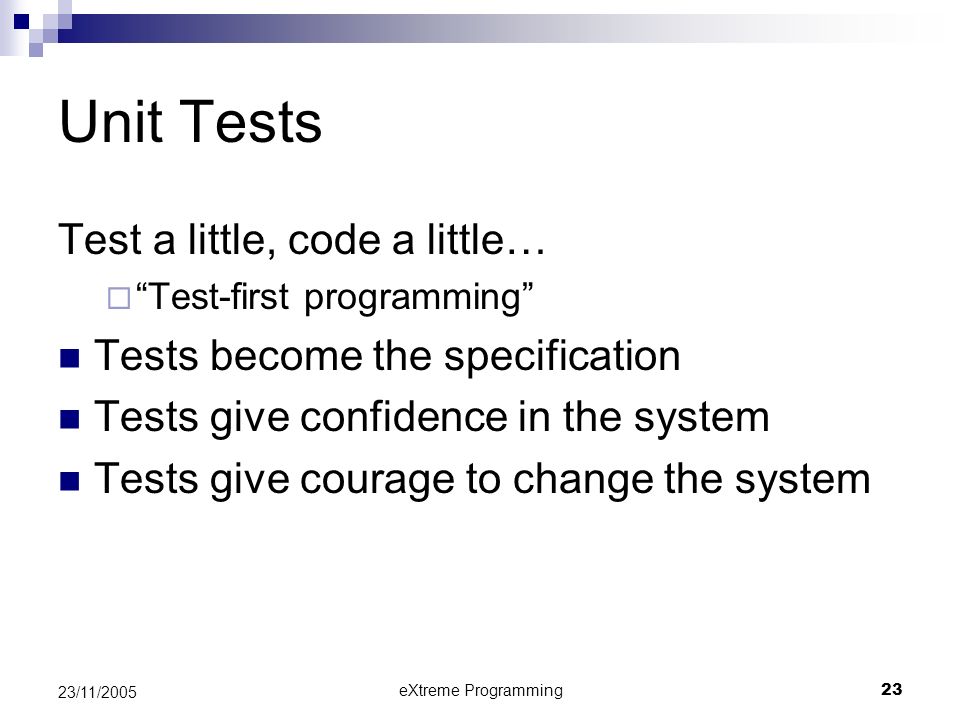 Unit Tests

Test a little, code a little…

“Test-first programming”

Tests become the specification

Tests give confidence in the system

Tests give courage to change the system

23/11/2005

eXtreme Programming

23